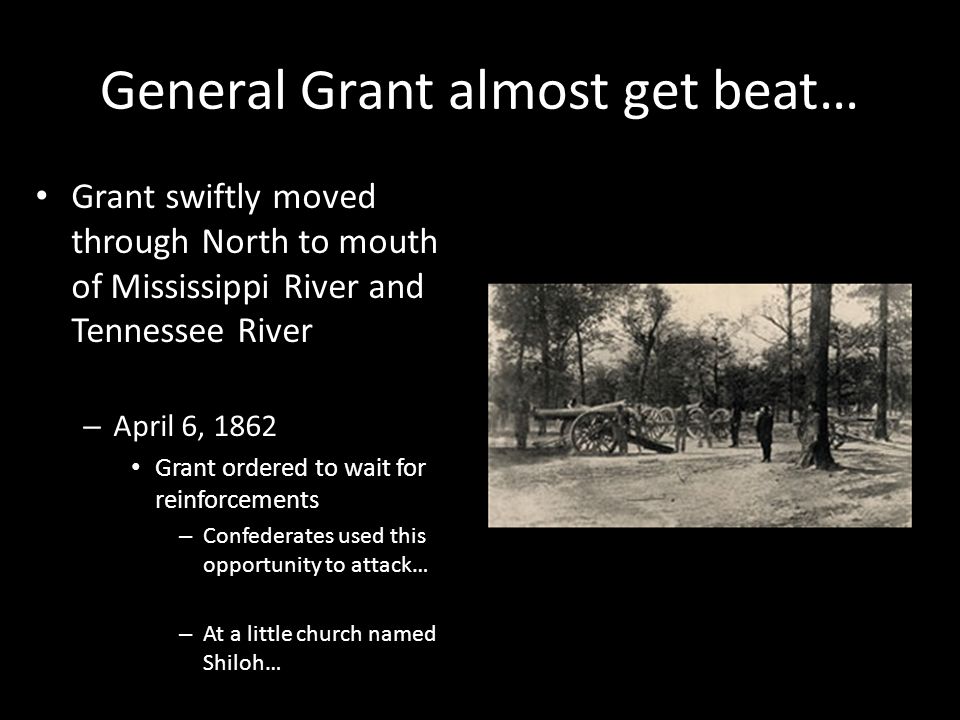 General Grant almost get beat…

• Grant swiftly moved through North to mouth of Mississippi River and Tennessee River

– April 6, 1862

• Grant ordered to wait for reinforcements

– Confederates used this opportunity to attack…

– At a little church named Shiloh…